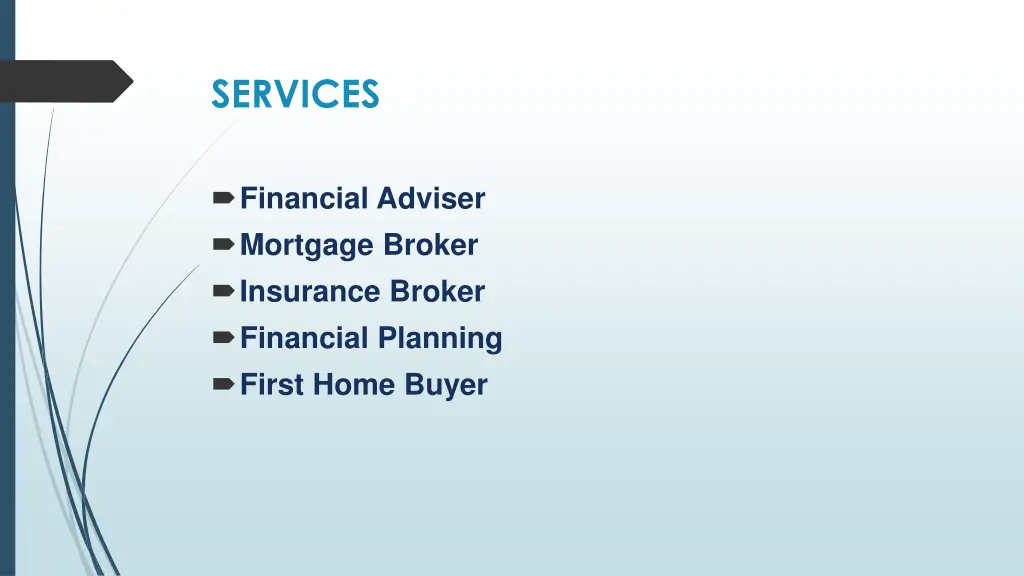 SERVICES

Financial Adviser
Mortgage Broker
Insurance Broker
Financial Planning
First Home Buyer